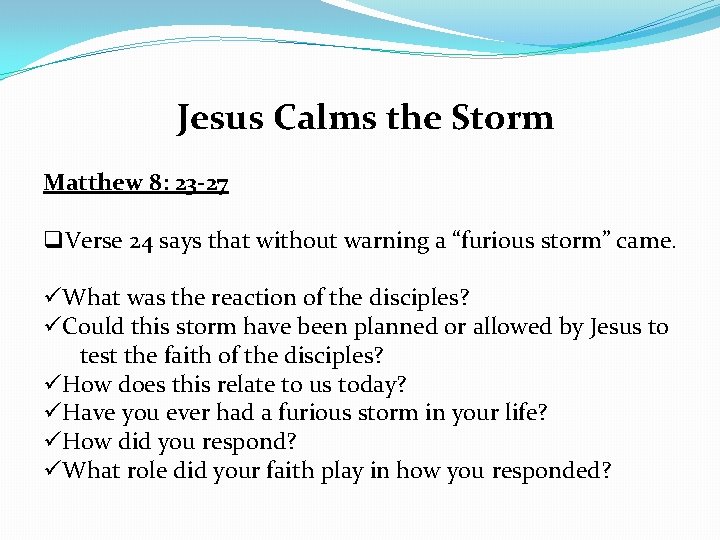 Jesus Calms the Storm

Matthew 8: 23-27

❑Verse 24 says that without warning a “furious storm” came.

✓What was the reaction of the disciples?
✓Could this storm have been planned or allowed by Jesus to test the faith of the disciples?
✓How does this relate to us today?
✓Have you ever had a furious storm in your life?
✓How did you respond?
✓What role did your faith play in how you responded?